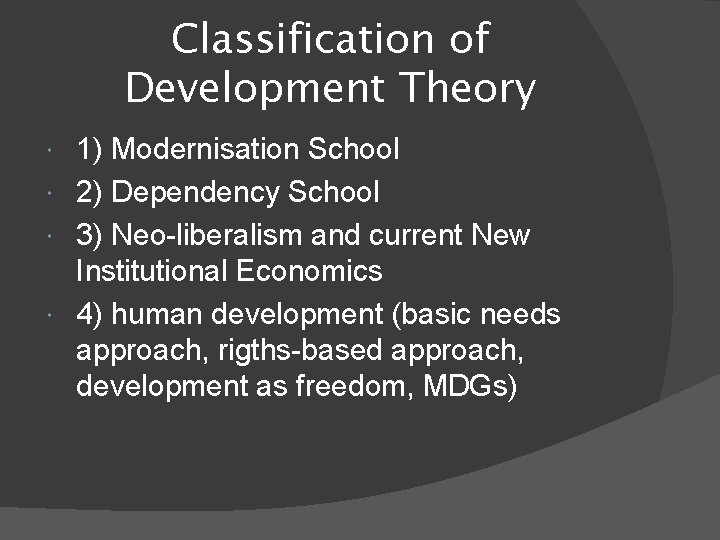 Classification of Development Theory

1) Modernisation School

2) Dependency School

3) Neo-liberalism and current New Institutional Economics

4) human development (basic needs approach, rigths-based approach, development as freedom, MDGs)